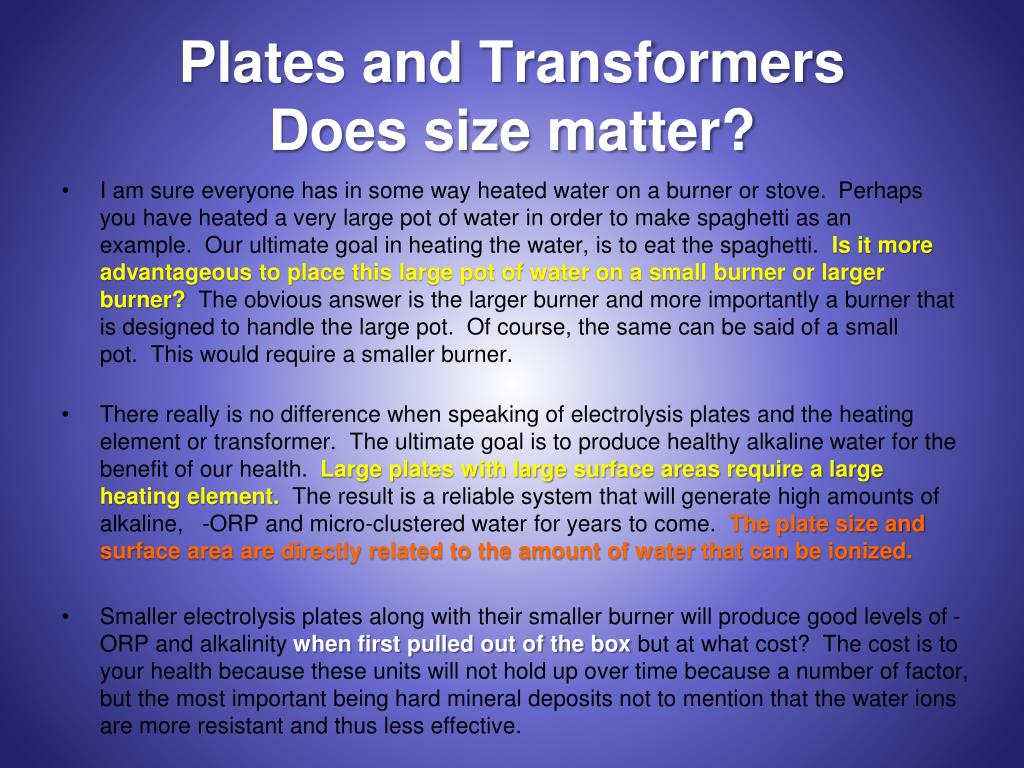 Plates and Transformers
Does size matter?

• I am sure everyone has in some way heated water on a burner or stove. Perhaps you have heated a very large pot of water in order to make spaghetti as an example. Our ultimate goal in heating the water, is to eat the spaghetti. Is it more advantageous to place this large pot of water on a small burner or larger burner? The obvious answer is the larger burner and more importantly a burner that is designed to handle the large pot. Of course, the same can be said of a small pot. This would require a smaller burner.

• There really is no difference when speaking of electrolysis plates and the heating element or transformer. The ultimate goal is to produce healthy alkaline water for the benefit of our health. Large plates with large surface areas require a large heating element. The result is a reliable system that will generate high amounts of alkaline, -ORP and micro-clustered water for years to come. The plate size and surface area are directly related to the amount of water that can be ionized.

• Smaller electrolysis plates along with their smaller burner will produce good levels of -ORP and alkalinity when first pulled out of the box but at what cost? The cost is to your health because these units will not hold up over time because a number of factor, but the most important being hard mineral deposits not to mention that the water ions are more resistant and thus less effective.